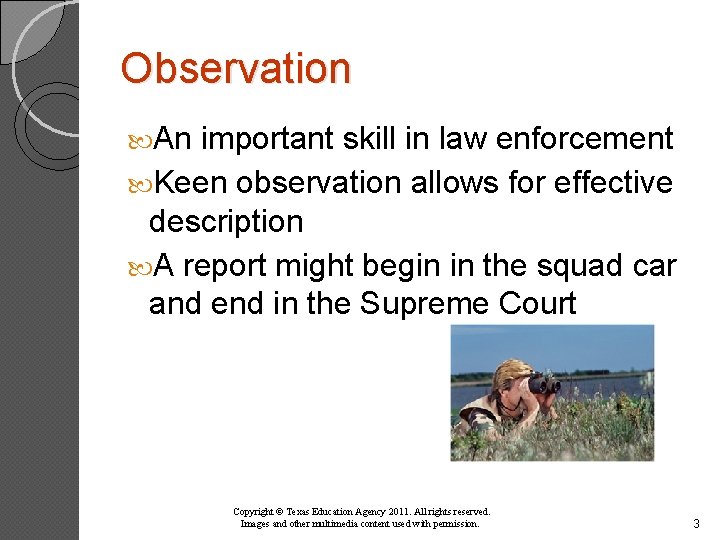 Observation

An important skill in law enforcement

Keen observation allows for effective description

A report might begin in the squad car and end in the Supreme Court

Copyright © Texas Education Agency 2011. All rights reserved.
Images and other multimedia content used with permission.

3